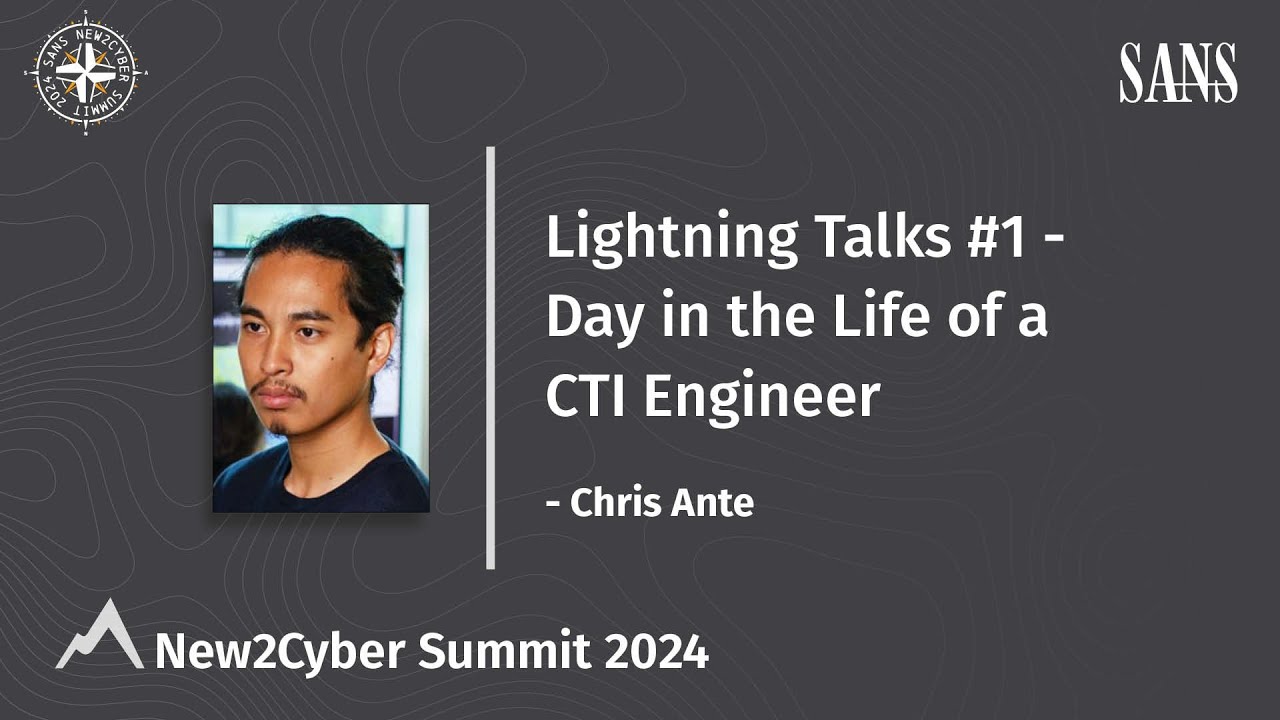 SANS NEW2CYBER SUMMIT 2024

SANS

Lightning Talks #1 - Day in the Life of a CTI Engineer

- Chris Ante

New2Cyber Summit 2024